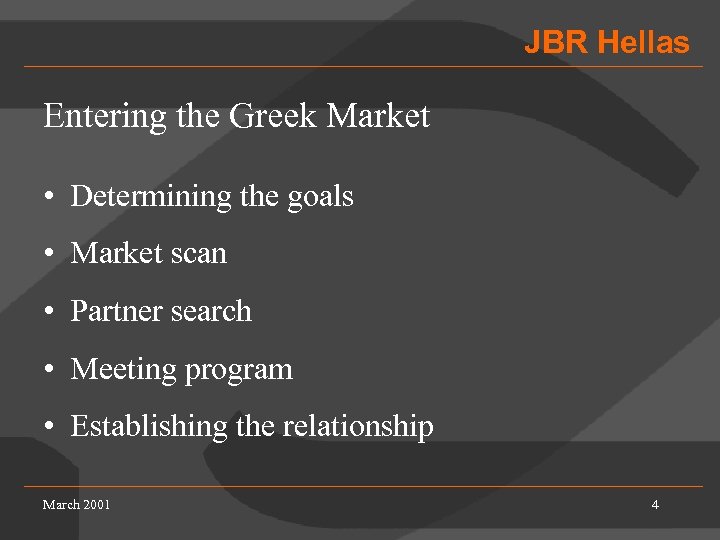 JBR Hellas

Entering the Greek Market

• Determining the goals
• Market scan
• Partner search
• Meeting program
• Establishing the relationship

March 2001

4